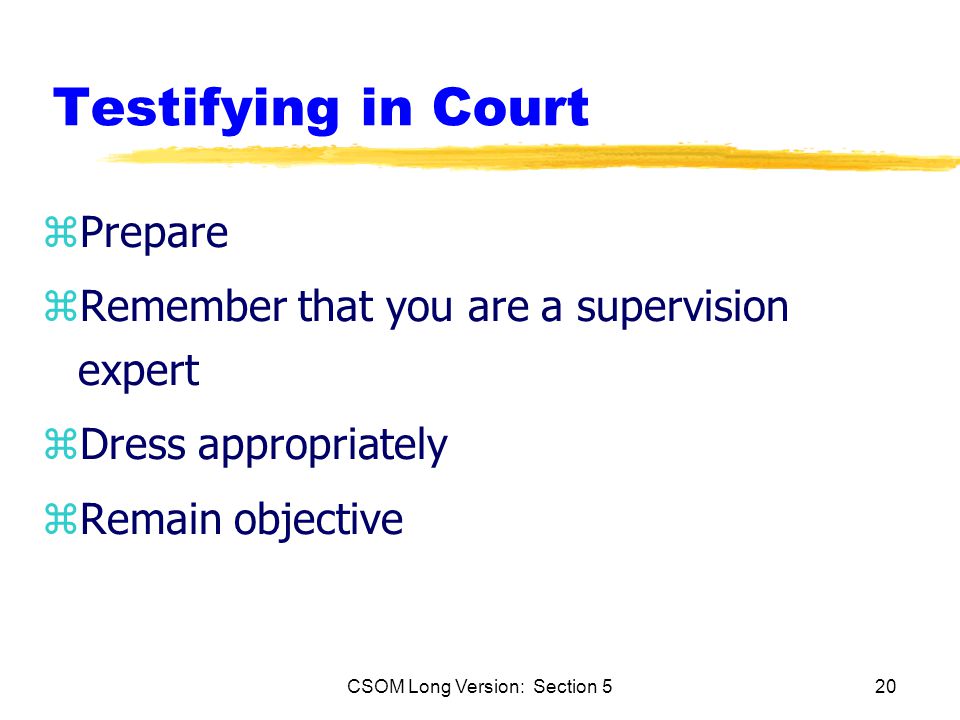 Testifying in Court

⌘Prepare

⌘Remember that you are a supervision expert

⌘Dress appropriately

⌘Remain objective

CSOM Long Version: Section 5

20